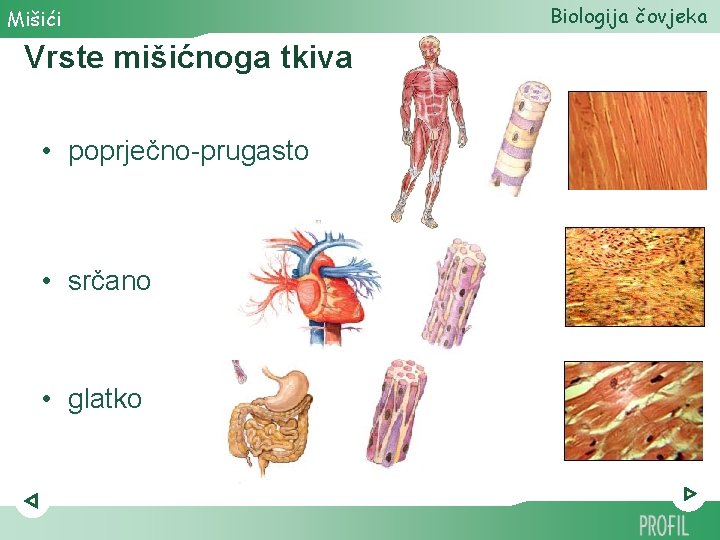 Mišići

Biologija čovjeka

Vrste mišićnoga tkiva

• poprječno-prugasto

• srčano

• glatko

PROFIL